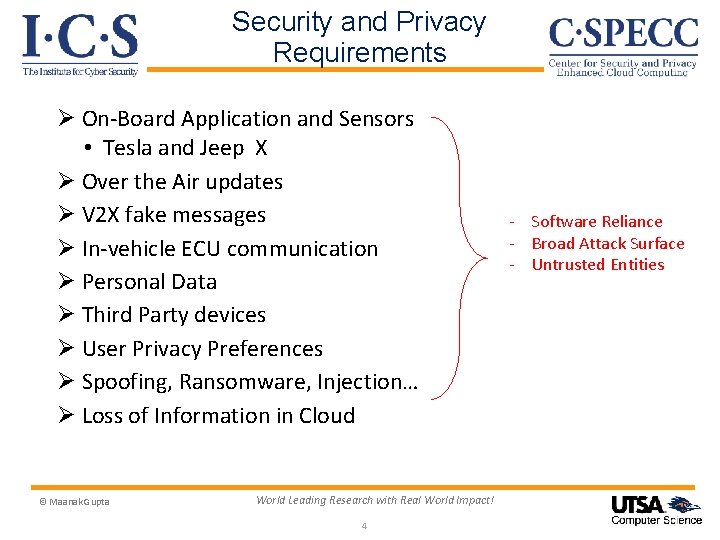 I·C·S
The Institute for Cyber Security

Security and Privacy Requirements

C·SPECC
Center for Security and Privacy Enhanced Cloud Computing

➢ On-Board Application and Sensors
• Tesla and Jeep X
➢ Over the Air updates
➢ V2X fake messages
➢ In-vehicle ECU communication
➢ Personal Data
➢ Third Party devices
➢ User Privacy Preferences
➢ Spoofing, Ransomware, Injection…
➢ Loss of Information in Cloud

- Software Reliance
- Broad Attack Surface
- Untrusted Entities

© Maanak Gupta

World Leading Research with Real World Impact!

4

UTSA Computer Science